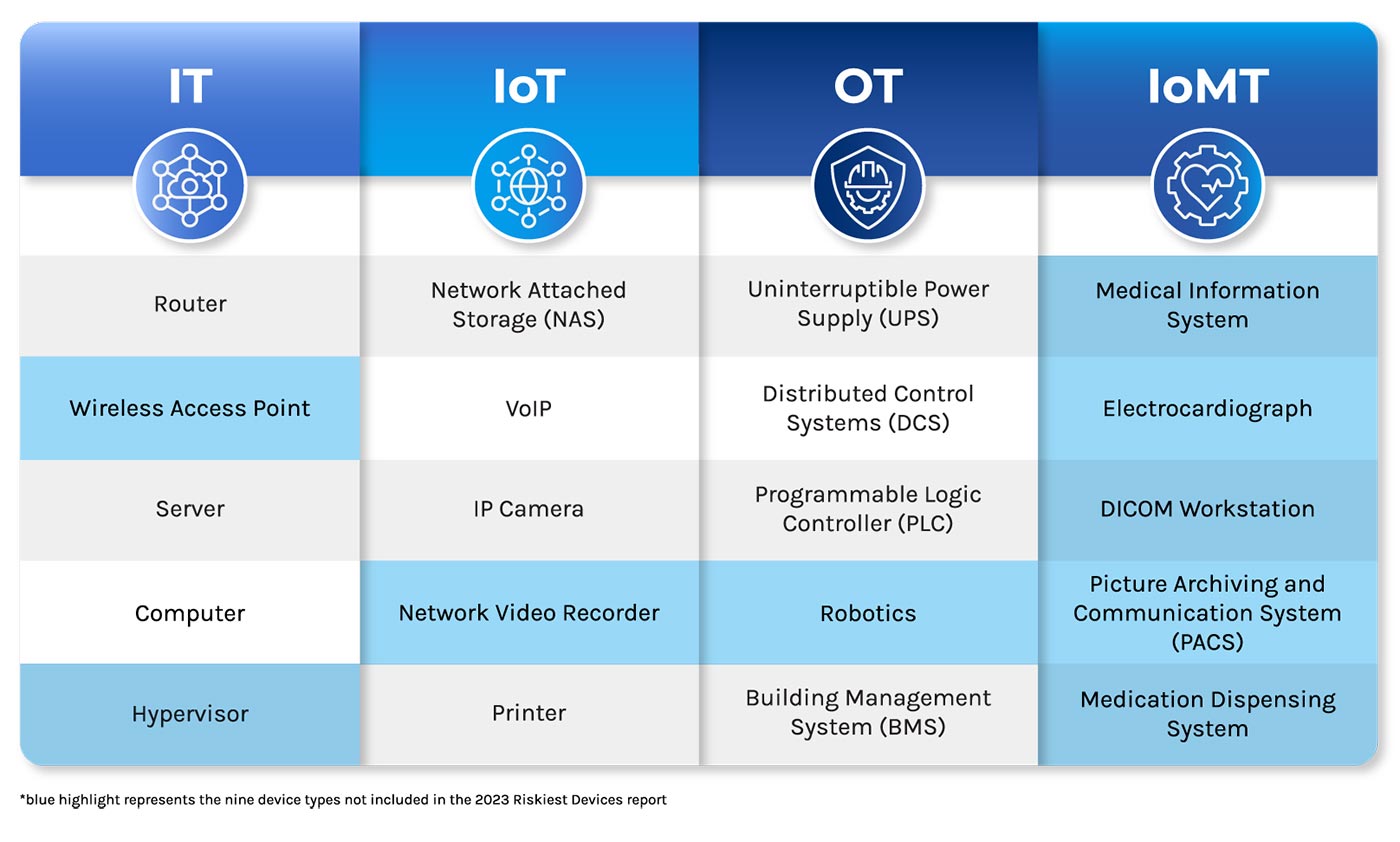 | IT | IoT | OT | IoMT |
|---|---|---|---|
| Router | Network Attached Storage (NAS) | Uninterruptible Power Supply (UPS) | Medical Information System |
| Wireless Access Point | VoIP | Distributed Control Systems (DCS) | Electrocardiograph |
| Server | IP Camera | Programmable Logic Controller (PLC) | DICOM Workstation |
| Computer | Network Video Recorder | Robotics | Picture Archiving and Communication System (PACS) |
| Hypervisor | Printer | Building Management System (BMS) | Medication Dispensing System |

*blue highlight represents the nine device types not included in the 2023 Riskiest Devices report